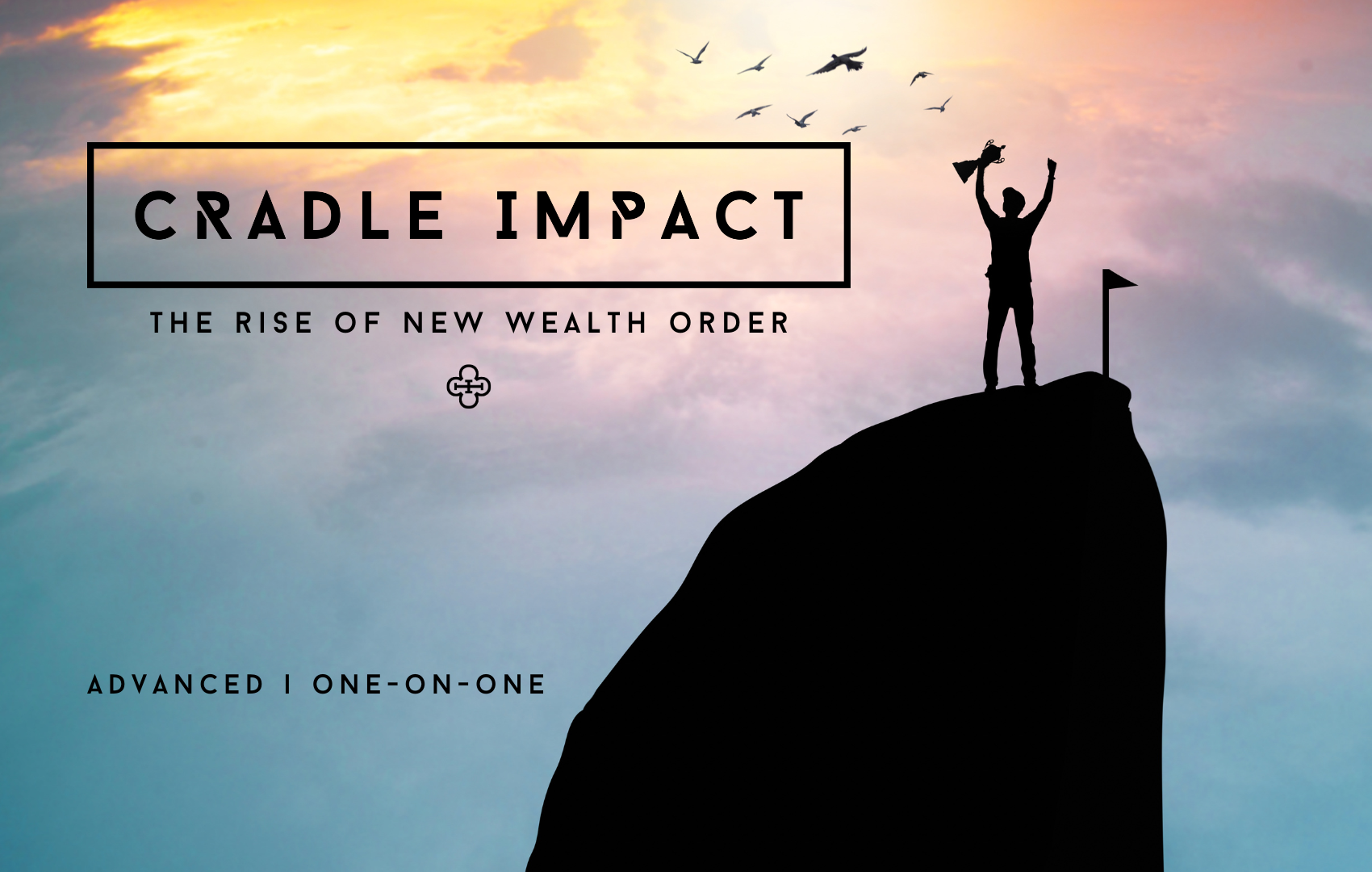 CRADLE IMPACT

THE RISE OF NEW WEALTH ORDER

ADVANCED I ONE-ON-ONE